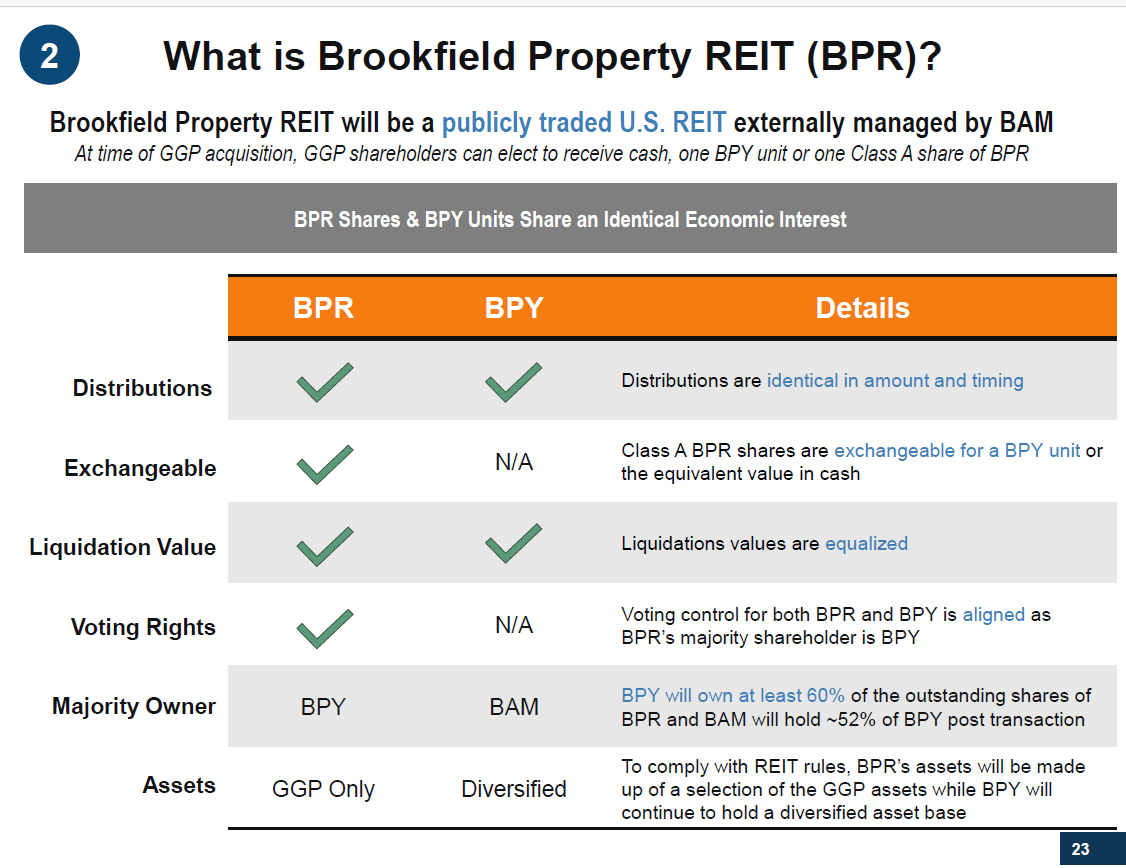 2 What is Brookfield Property REIT (BPR)?

Brookfield Property REIT will be a publicly traded U.S. REIT externally managed by BAM

At time of GGP acquisition, GGP shareholders can elect to receive cash, one BPY unit or one Class A share of BPR

BPR Shares & BPY Units Share an Identical Economic Interest

| | BPR | BPY | Details |
|---|---|---|---|
| Distributions | ✓ | ✓ | Distributions are identical in amount and timing |
| Exchangeable | ✓ | N/A | Class A BPR shares are exchangeable for a BPY unit or the equivalent value in cash |
| Liquidation Value | ✓ | ✓ | Liquidations values are equalized |
| Voting Rights | ✓ | N/A | Voting control for both BPR and BPY is aligned as BPR's majority shareholder is BPY |
| Majority Owner | BPY | BAM | BPY will own at least 60% of the outstanding shares of BPR and BAM will hold ~52% of BPY post transaction |
| Assets | GGP Only | Diversified | To comply with REIT rules, BPR's assets will be made up of a selection of the GGP assets while BPY will continue to hold a diversified asset base |

23